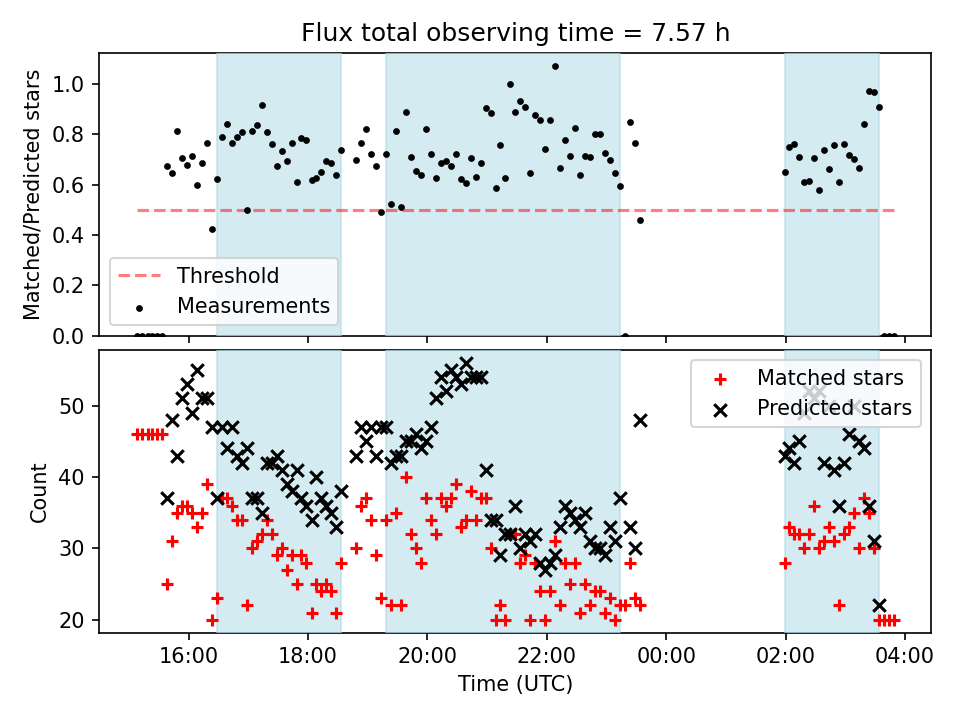 Flux total observing time = 7.57 h

Matched/Predicted stars

1.0
0.8
0.6
0.4
0.2
0.0

Threshold
Measurements

Count

50
40
30
20

Matched stars
Predicted stars

16:00
18:00
20:00
22:00
00:00
02:00
04:00

Time (UTC)